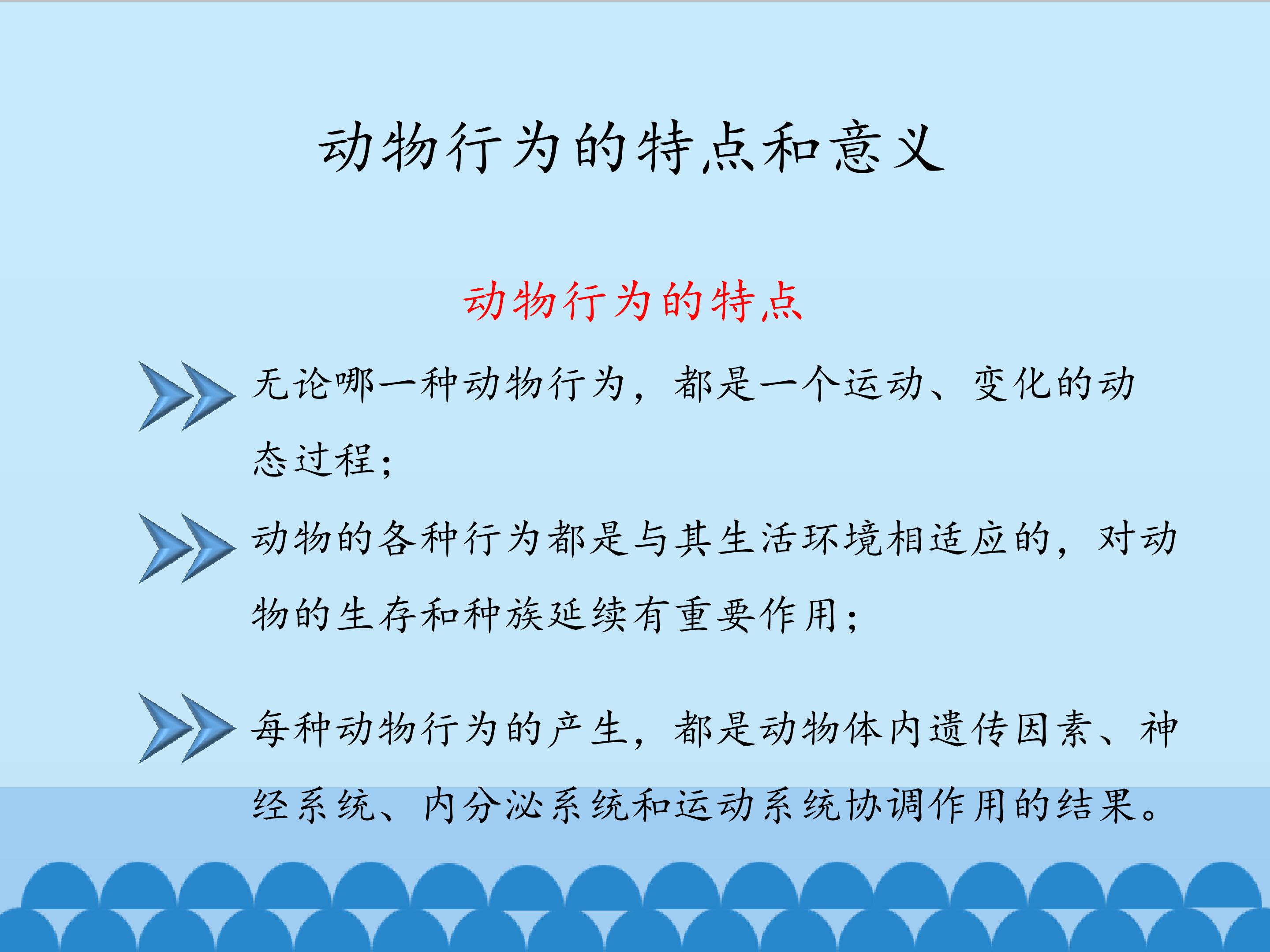 动物行为的特点和意义

动物行为的特点

无论哪一种动物行为，都是一个运动、变化的动态过程；

动物的各种行为都是与其生活环境相适应的，对动物的生存和种族延续有重要作用；

每种动物行为的产生，都是动物体内遗传因素、神经系统、内分泌系统和运动系统协调作用的结果。